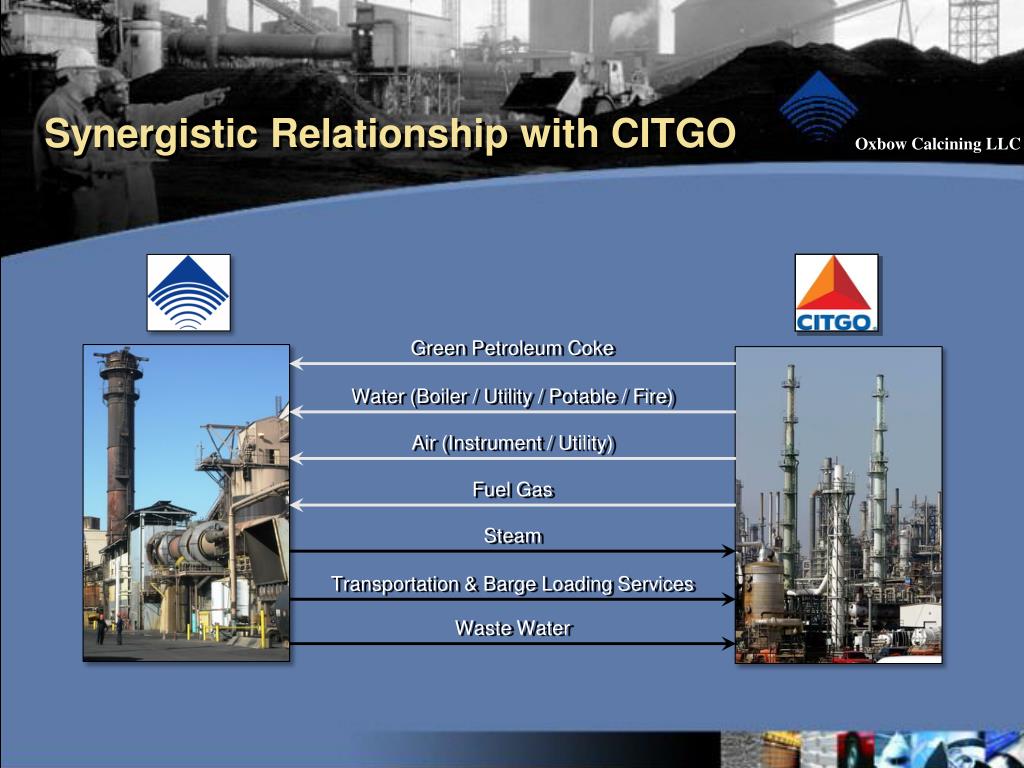 Synergistic Relationship with CITGO

Oxbow Calcining LLC

CITGO

Green Petroleum Coke

Water (Boiler / Utility / Potable / Fire)

Air (Instrument / Utility)

Fuel Gas

Steam

Transportation & Barge Loading Services

Waste Water